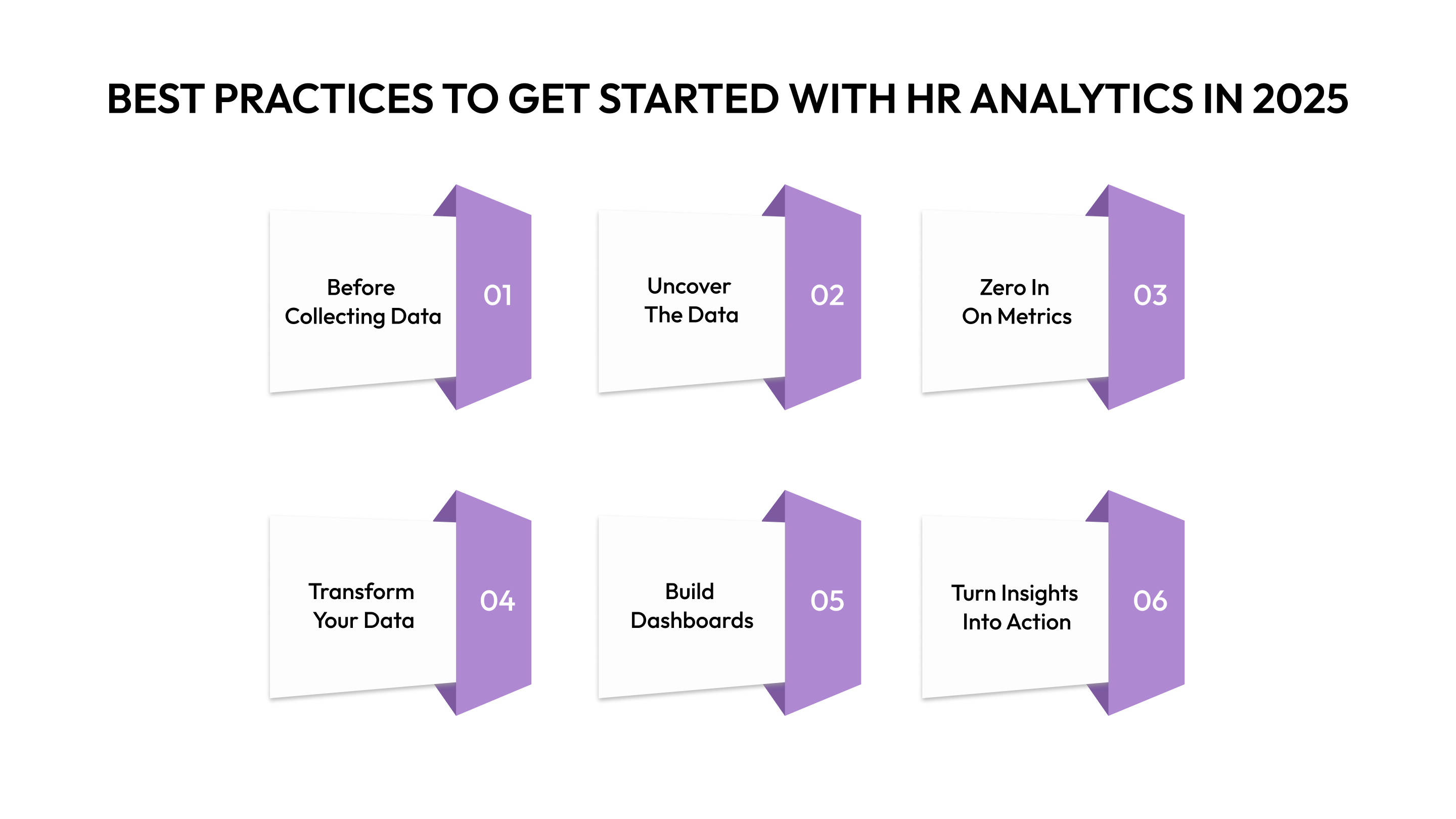 BEST PRACTICES TO GET STARTED WITH HR ANALYTICS IN 2025

Before Collecting Data

01

Uncover The Data

02

Zero In On Metrics

03

Transform Your Data

04

Build Dashboards

05

Turn Insights Into Action

06